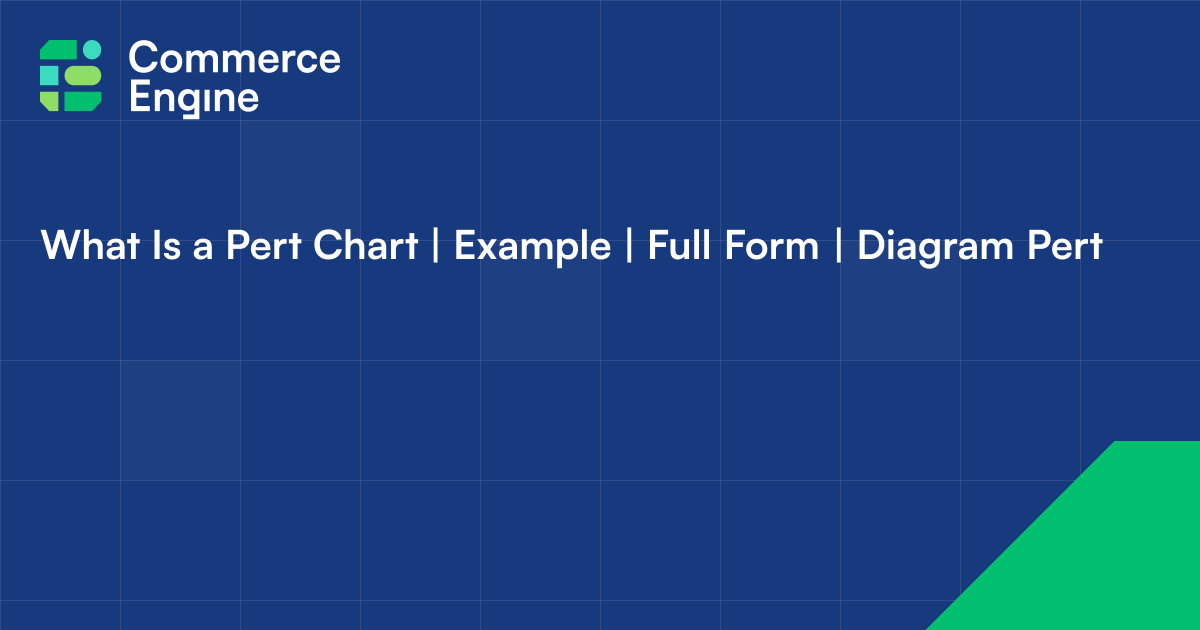 Commerce Engine

What Is a Pert Chart | Example | Full Form | Diagram Pert